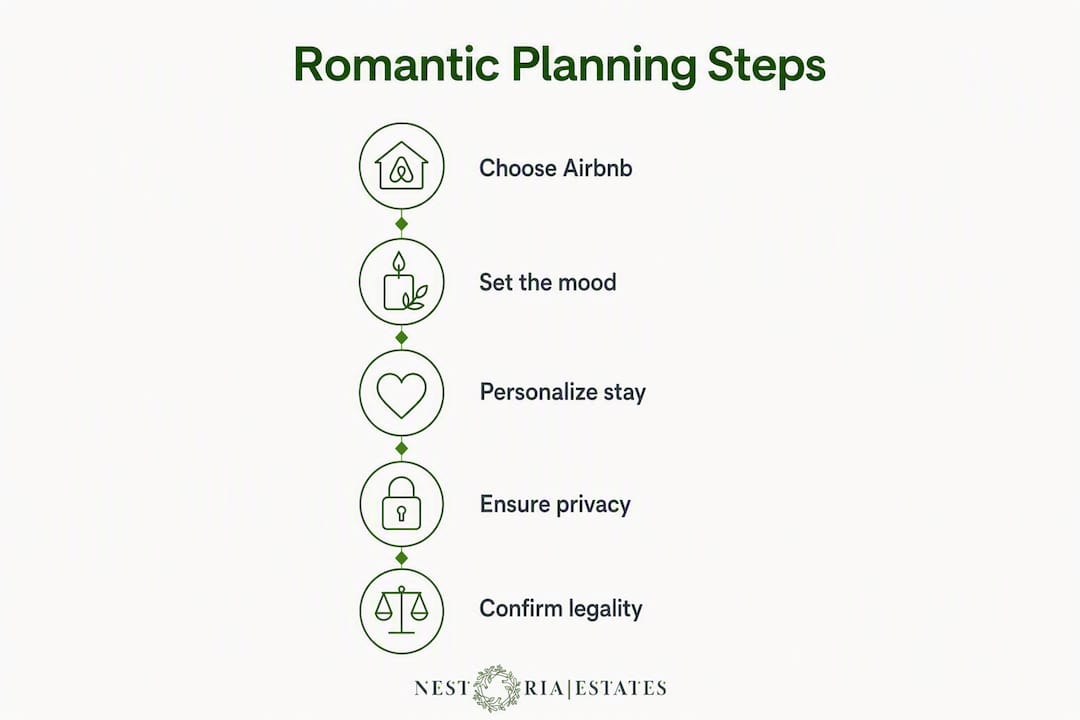 Romantic Planning Steps

Choose Airbnb

Set the mood

Personalize stay

Ensure privacy

Confirm legality

NEST RIA|ESTATES